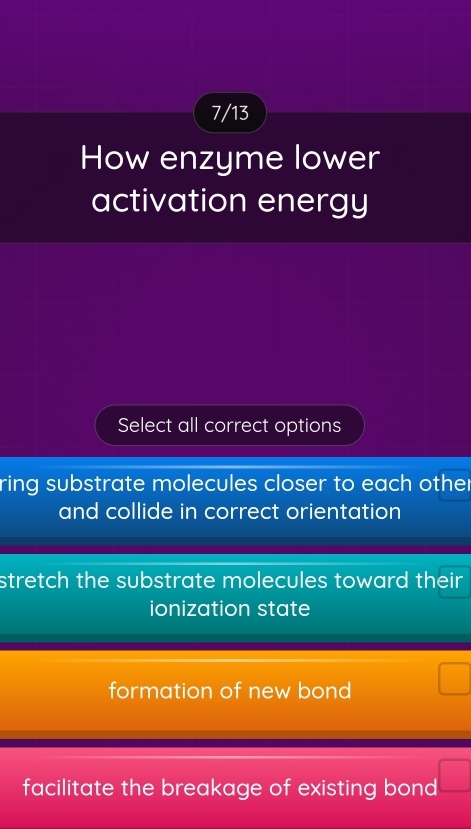 7/13

How enzyme lower activation energy

Select all correct options

ring substrate molecules closer to each other and collide in correct orientation

stretch the substrate molecules toward their ionization state

formation of new bond

facilitate the breakage of existing bond